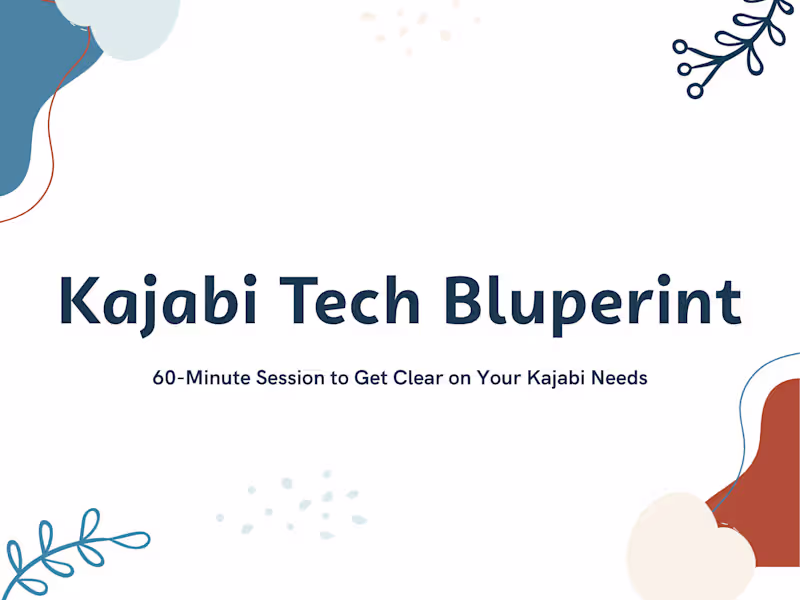 Kajabi Tech Bluperint

60-Minute Session to Get Clear on Your Kajabi Needs